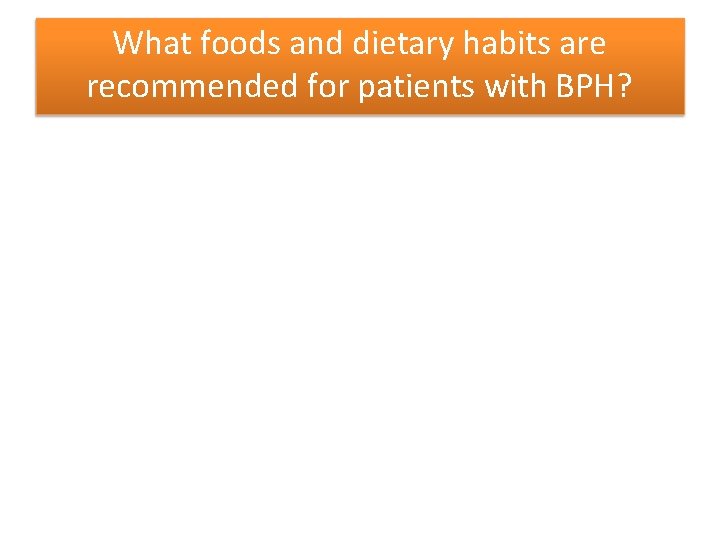 What foods and dietary habits are recommended for patients with BPH?